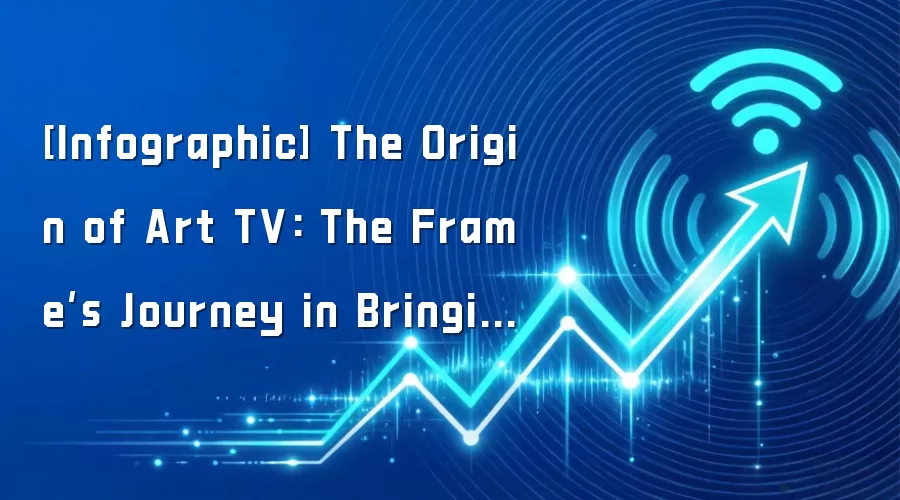 [Infographic] The Origin of Art TV: The Frame's Journey in Bringi...